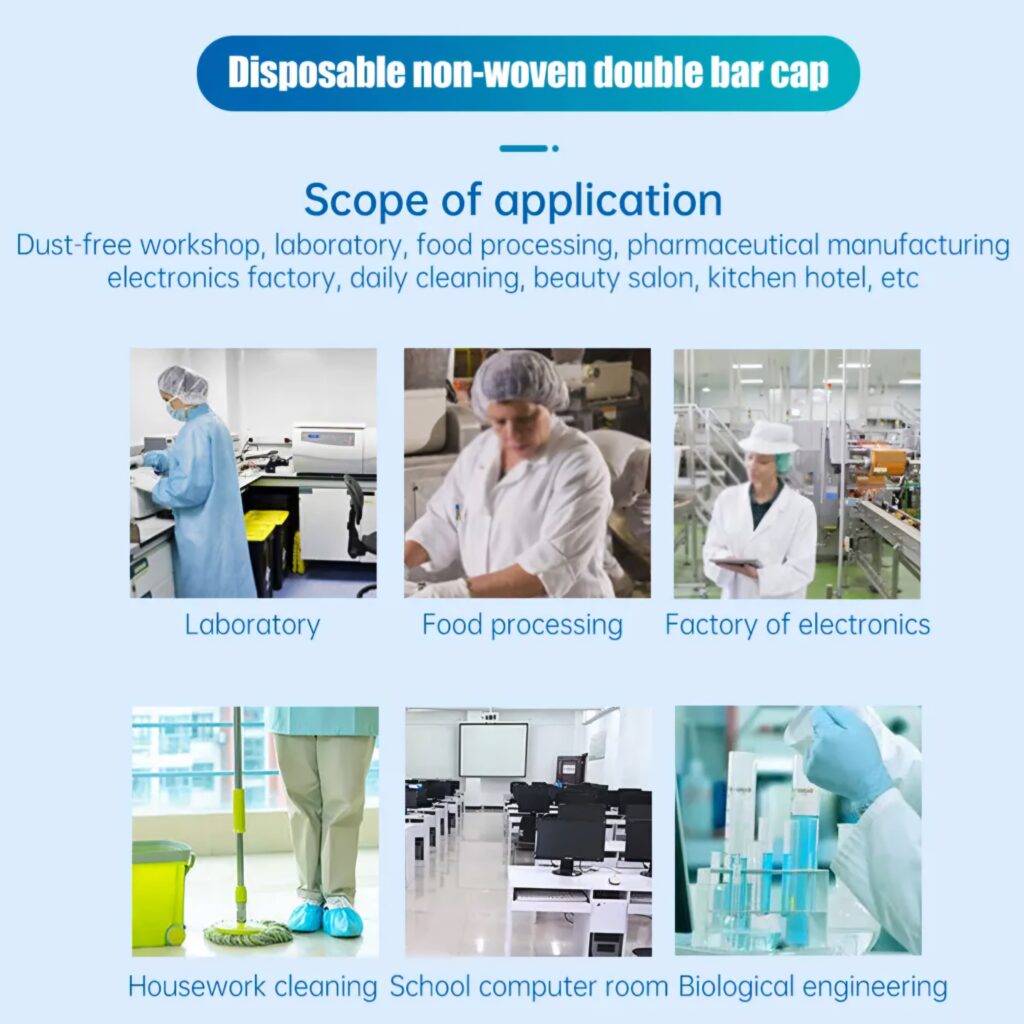 Disposable non-woven double bar cap

Scope of application

Dust-free workshop, laboratory, food processing, pharmaceutical manufacturing electronics factory, daily cleaning, beauty salon, kitchen hotel, etc

Laboratory

Food processing

Factory of electronics

Housework cleaning

School computer room

Biological engineering